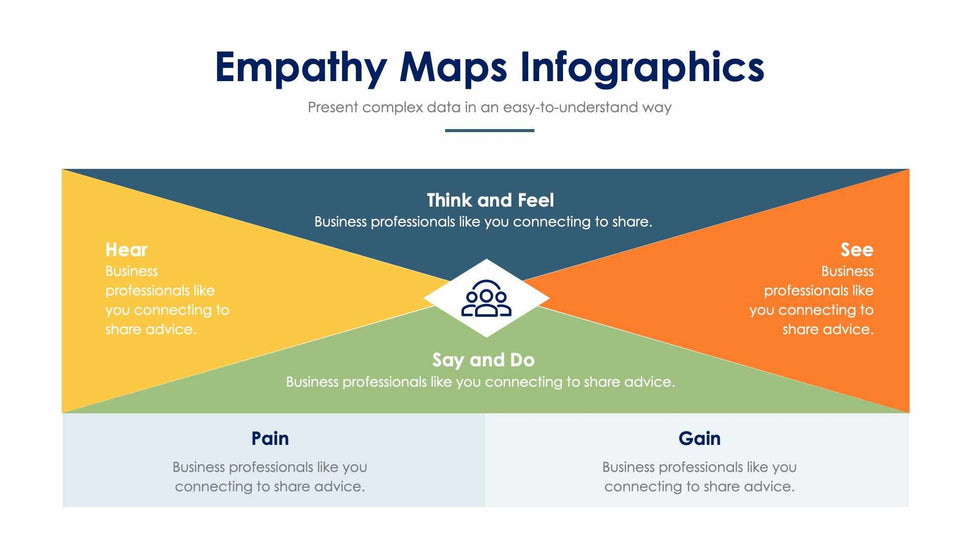 Empathy Maps Infographics
Present complex data in an easy-to-understand way

Think and Feel
Business professionals like you connecting to share.

Hear
Business professionals like you connecting to share advice.

See
Business professionals like you connecting to share advice.

Say and Do
Business professionals like you connecting to share advice.

Pain
Business professionals like you connecting to share advice.

Gain
Business professionals like you connecting to share advice.